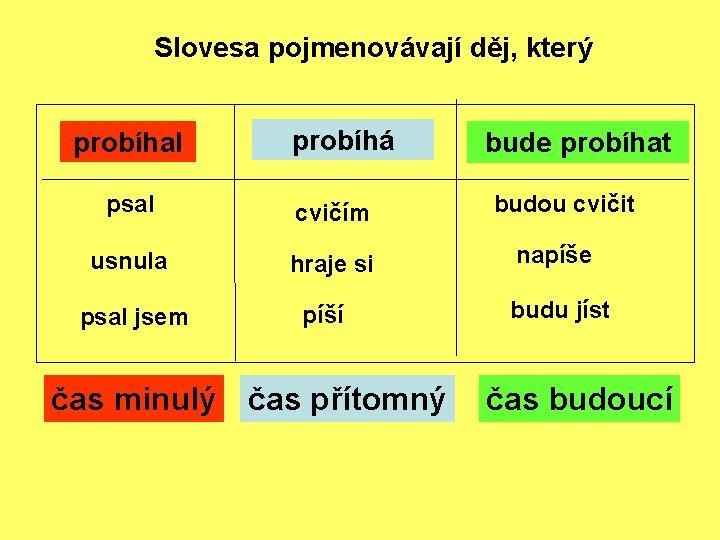 Slovesa pojmenovávají děj, který

| probíhal | probíhá | bude probíhat |
|---|---|---|
| psal | cvičím | budou cvičit |
| usnula | hraje si | napíše |
| psal jsem | píší | budu jíst |

čas minulý čas přítomný čas budoucí